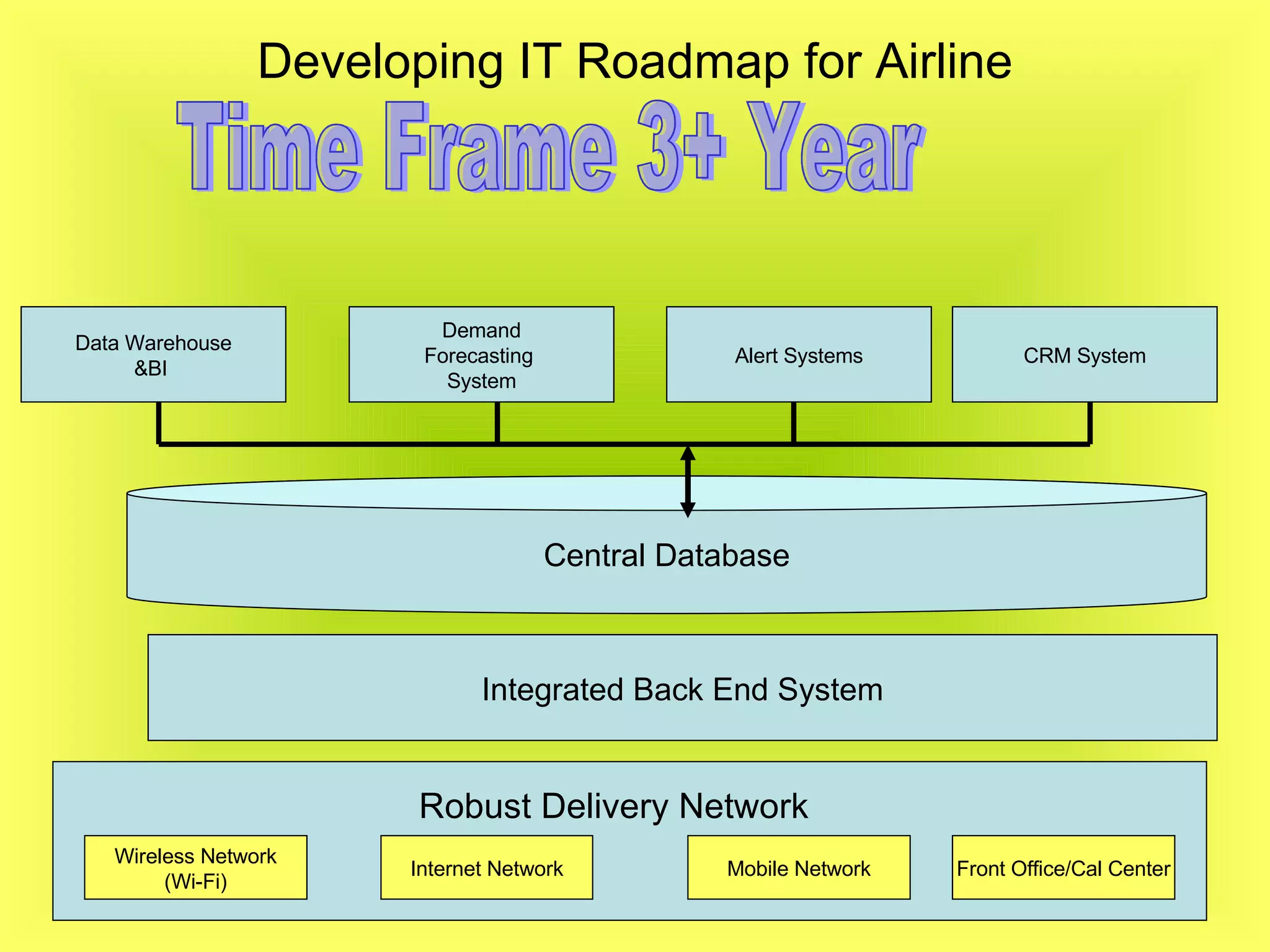 Developing IT Roadmap for Airline

Time Frame 3+ Year

Data Warehouse &BI

Demand Forecasting System

Alert Systems

CRM System

Central Database

Integrated Back End System

Robust Delivery Network

Wireless Network (Wi-Fi)

Internet Network

Mobile Network

Front Office/Cal Center